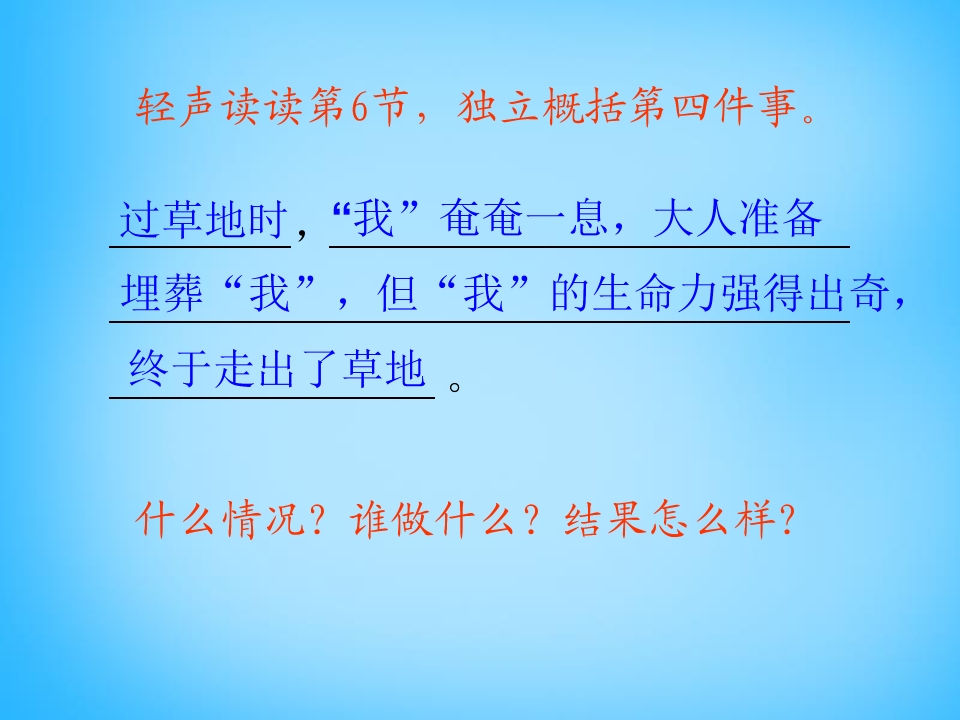 轻声读读第6节，独立概括第四件事。

过草地时，“我”奄奄一息，大人准备埋葬“我”，但“我”的生命力强得出奇，终于走出了草地。

什么情况？谁做什么？结果怎么样？